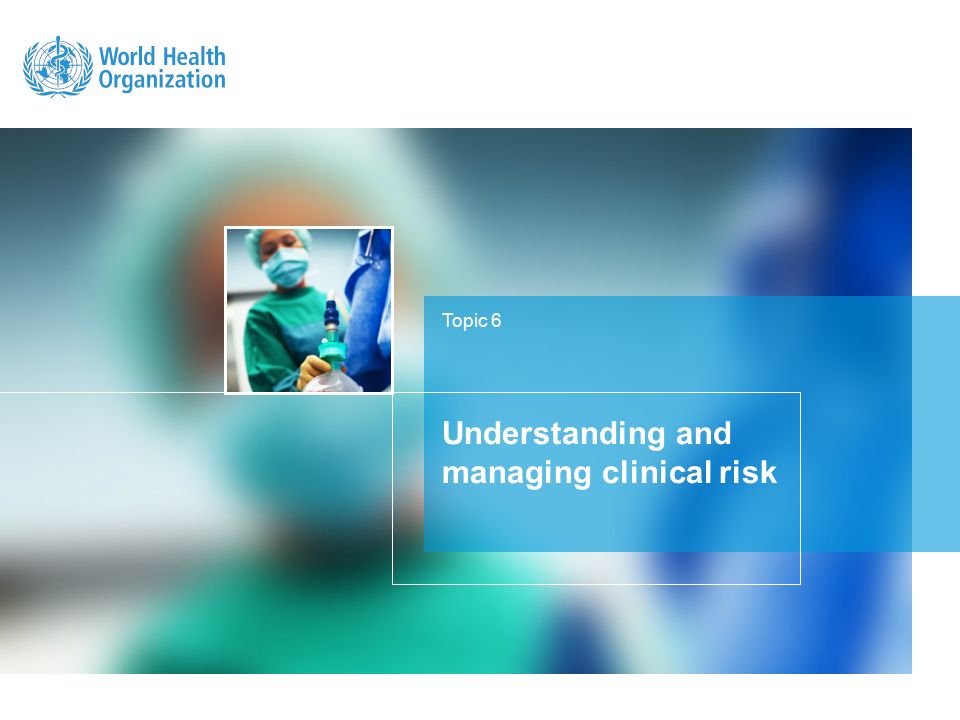 World Health Organization

Topic 6

Understanding and managing clinical risk